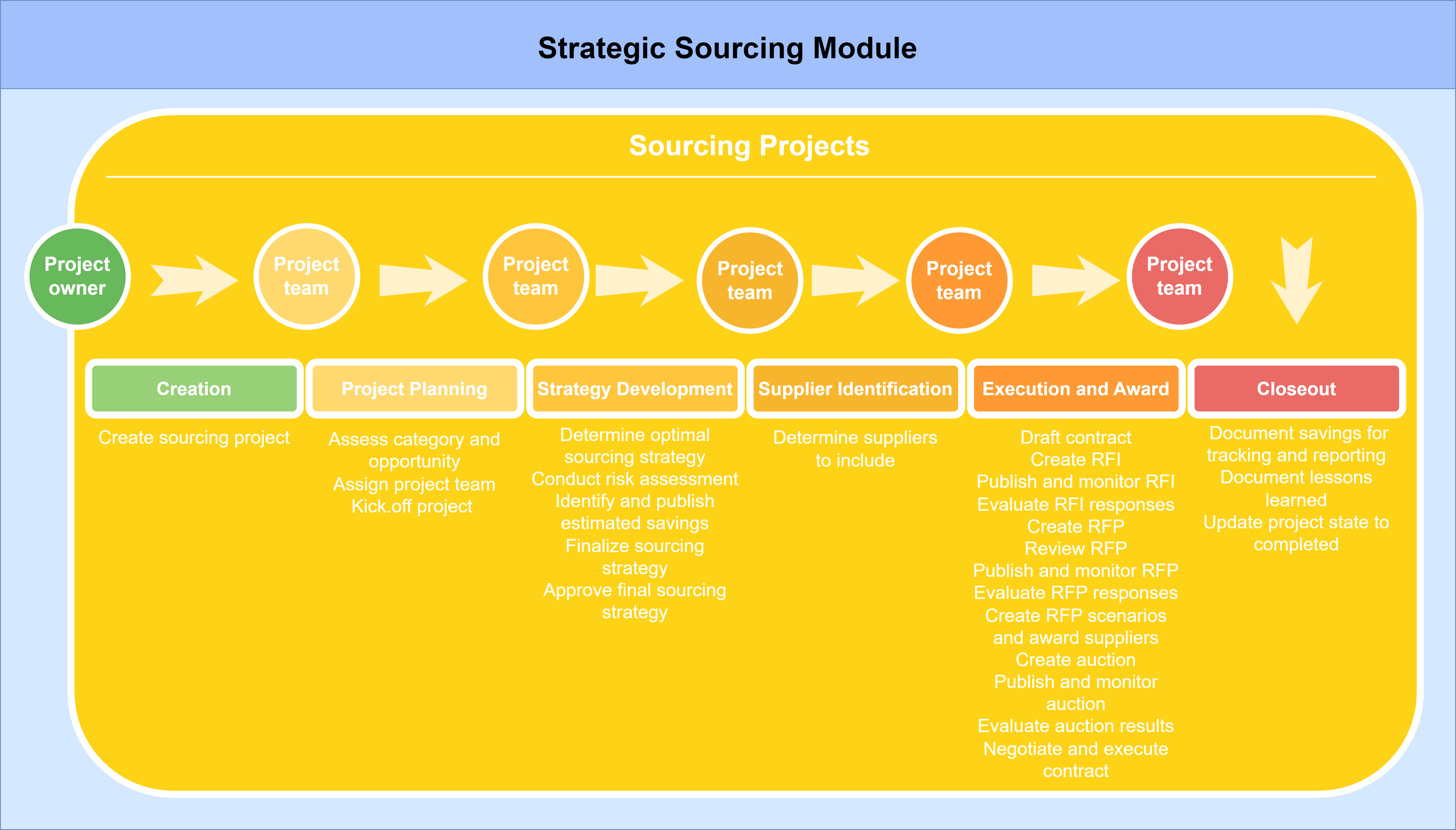 Strategic Sourcing Module

Sourcing Projects

Project owner

Project team

Project team

Project team

Project team

Project team

Creation

Create sourcing project

Project Planning

Assess category and opportunity
Assign project team
Kick.off project

Strategy Development

Determine optimal sourcing strategy
Conduct risk assessment
Identify and publish estimated savings
Finalize sourcing strategy
Approve final sourcing strategy

Supplier Identification

Determine suppliers to include

Execution and Award

Draft contract
Create RFI
Publish and monitor RFI
Evaluate RFI responses
Create RFP
Review RFP
Publish and monitor RFP
Evaluate RFP responses
Create RFP scenarios and award suppliers
Create auction
Publish and monitor auction
Evaluate auction results
Negotiate and execute contract

Closeout

Document savings for tracking and reporting
Document lessons learned
Update project state to completed